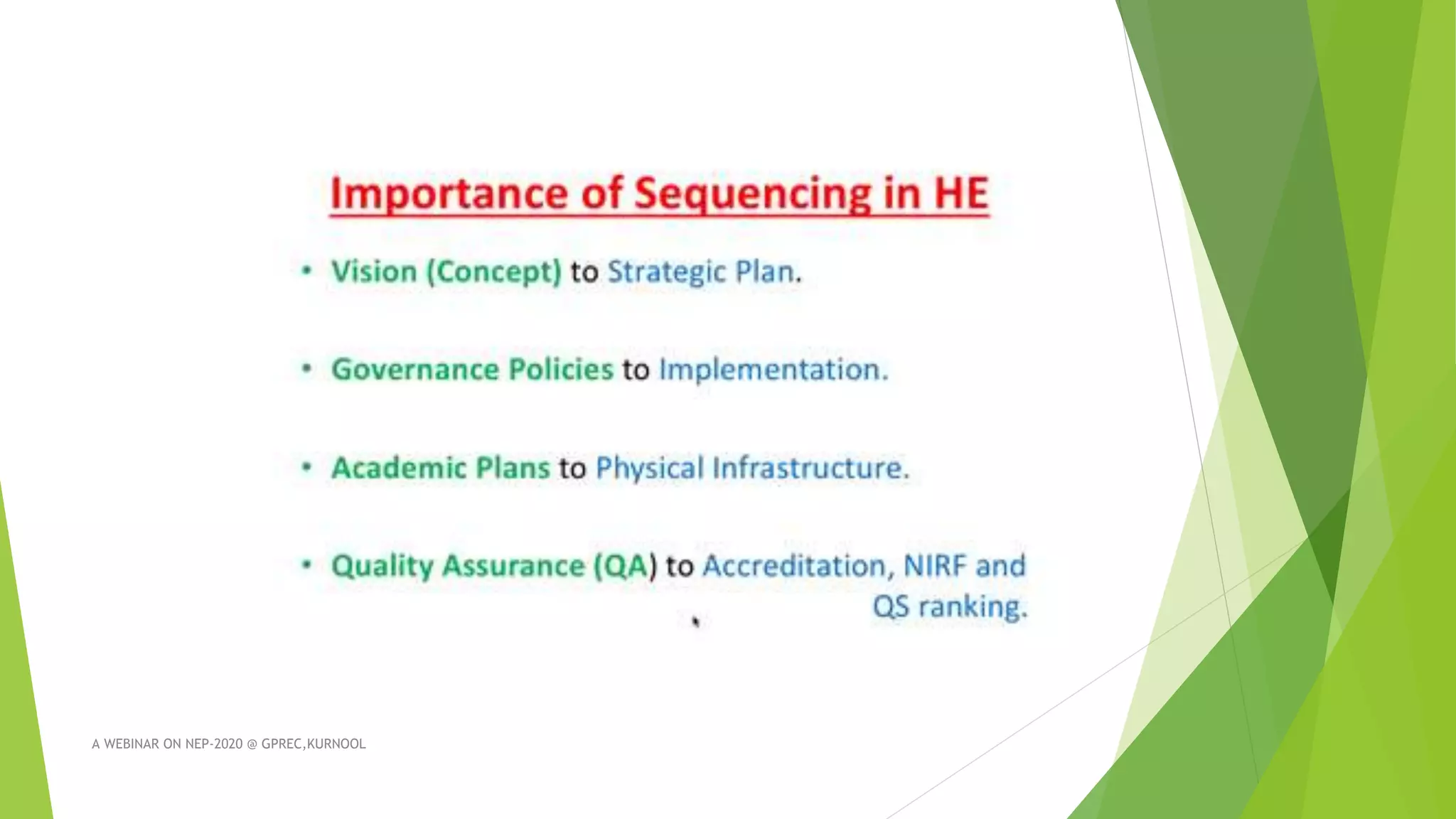 Importance of Sequencing in HE

• Vision (Concept) to Strategic Plan.

• Governance Policies to Implementation.

• Academic Plans to Physical Infrastructure.

• Quality Assurance (QA) to Accreditation, NIRF and QS ranking.

A WEBINAR ON NEP-2020 @ GPREC,KURNOOL